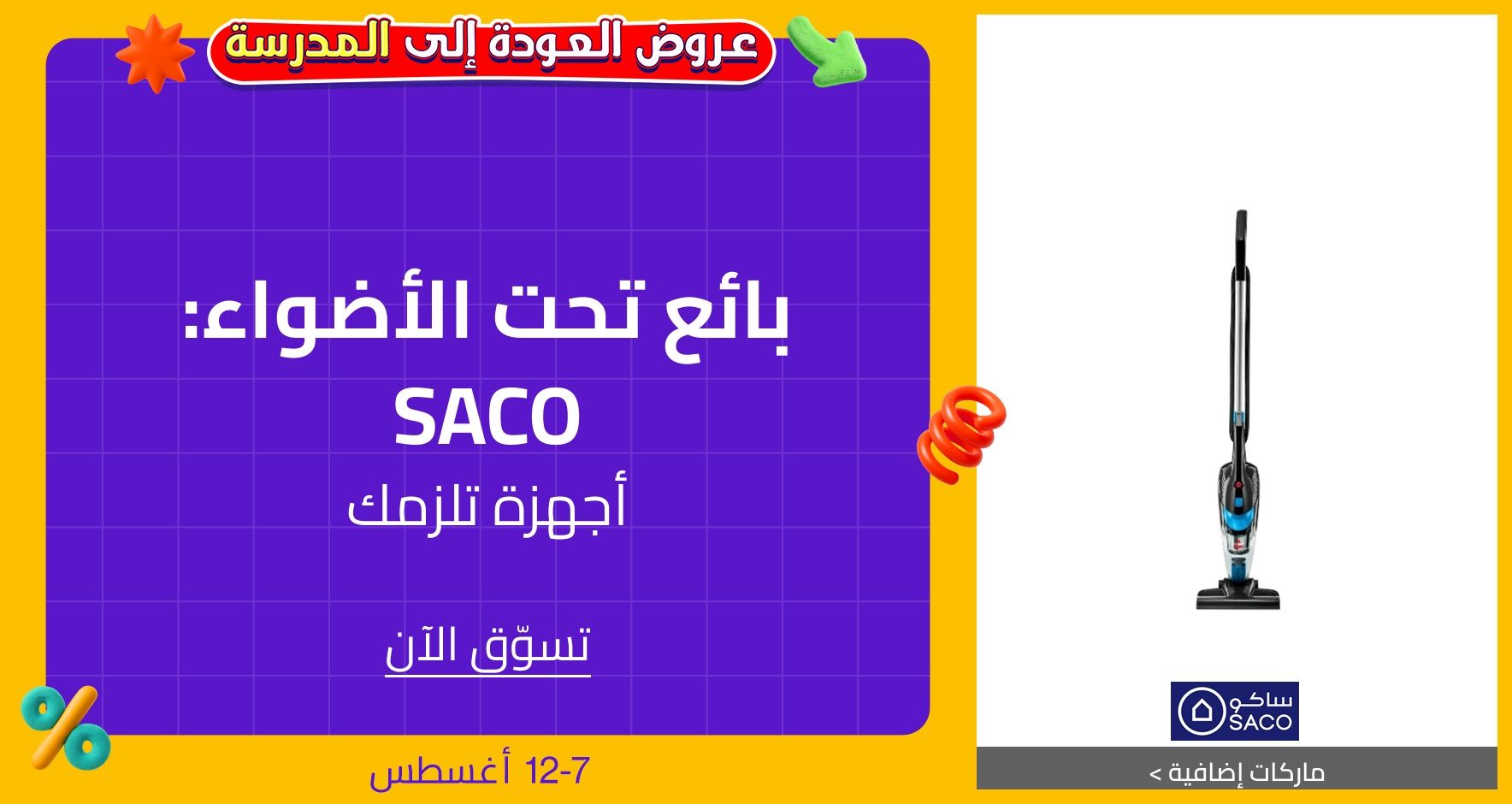 عروض العودة إلى المدرسة

بائع تحت الأضواء:
SACO
أجهزة تلزمك

تسوّق الآن

7-12 أغسطس

ساكو
SACO

ماركات إضافية >